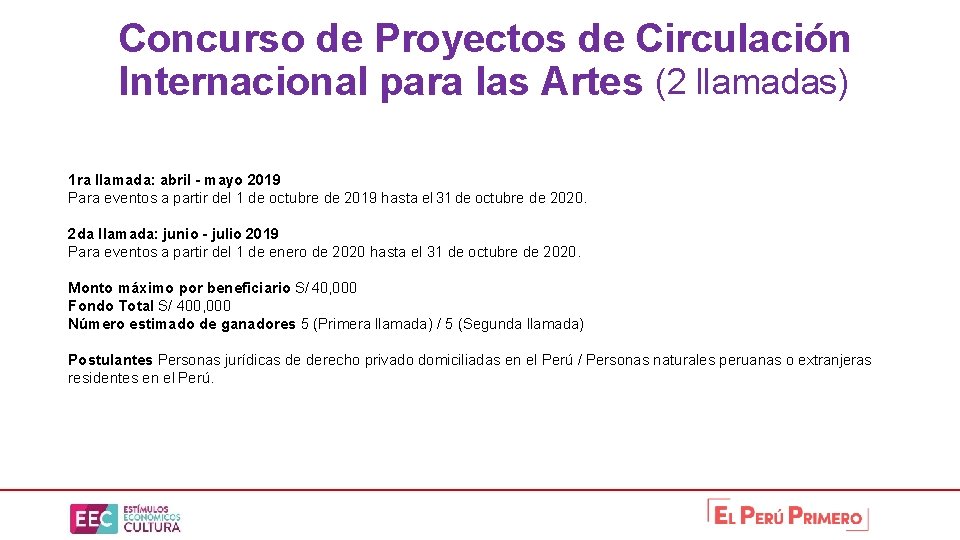 Concurso de Proyectos de Circulación Internacional para las Artes (2 llamadas)

1ra llamada: abril - mayo 2019
Para eventos a partir del 1 de octubre de 2019 hasta el 31 de octubre de 2020.

2da llamada: junio - julio 2019
Para eventos a partir del 1 de enero de 2020 hasta el 31 de octubre de 2020.

Monto máximo por beneficiario S/ 40,000
Fondo Total S/ 400,000
Número estimado de ganadores 5 (Primera llamada) / 5 (Segunda llamada)

Postulantes Personas jurídicas de derecho privado domiciliadas en el Perú / Personas naturales peruanas o extranjeras residentes en el Perú.

EEC ESTÍMULOS ECONÓMICOS CULTURA

EL PERÚ PRIMERO